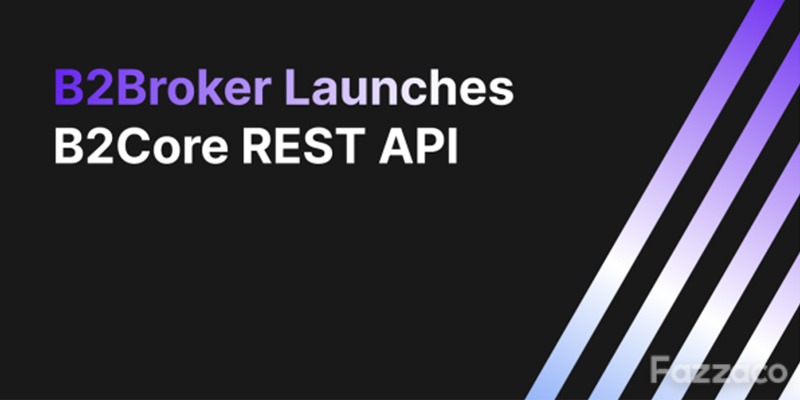 B2Broker Launches B2Core REST API

Fazzaco